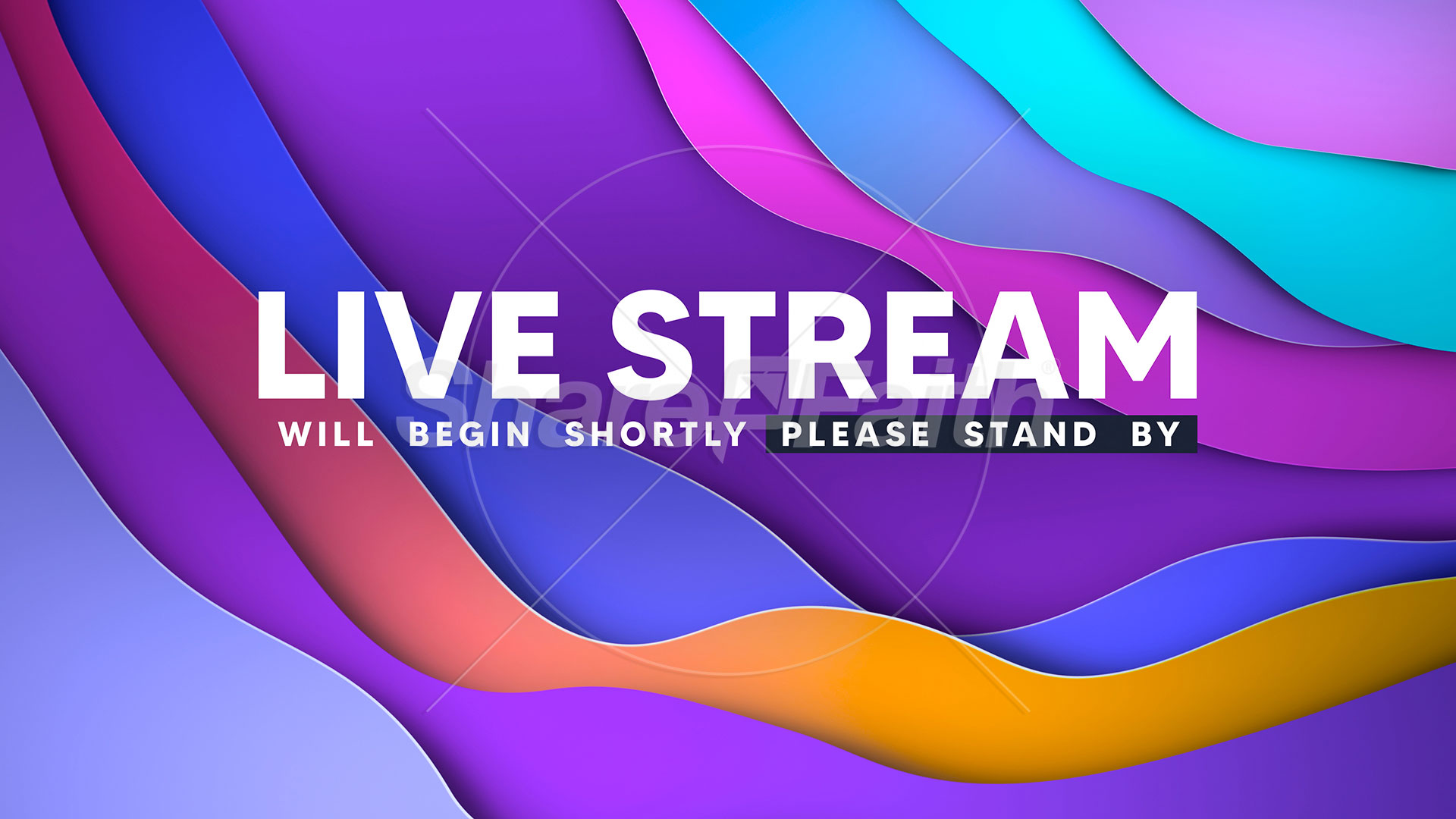 LIVE STREAM
WILL BEGIN SHORTLY PLEASE STAND BY

ShareFaith